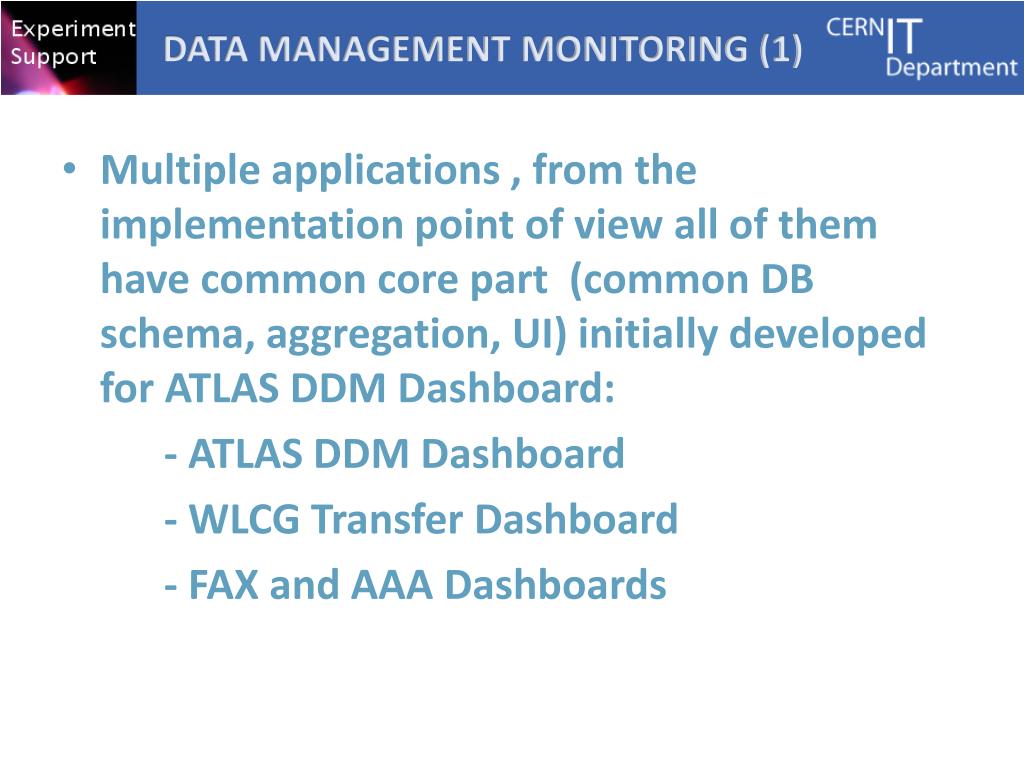 Experiment Support

DATA MANAGEMENT MONITORING (1)

CERN IT Department

• Multiple applications , from the implementation point of view all of them have common core part (common DB schema, aggregation, UI) initially developed for ATLAS DDM Dashboard:

- ATLAS DDM Dashboard

- WLCG Transfer Dashboard

- FAX and AAA Dashboards